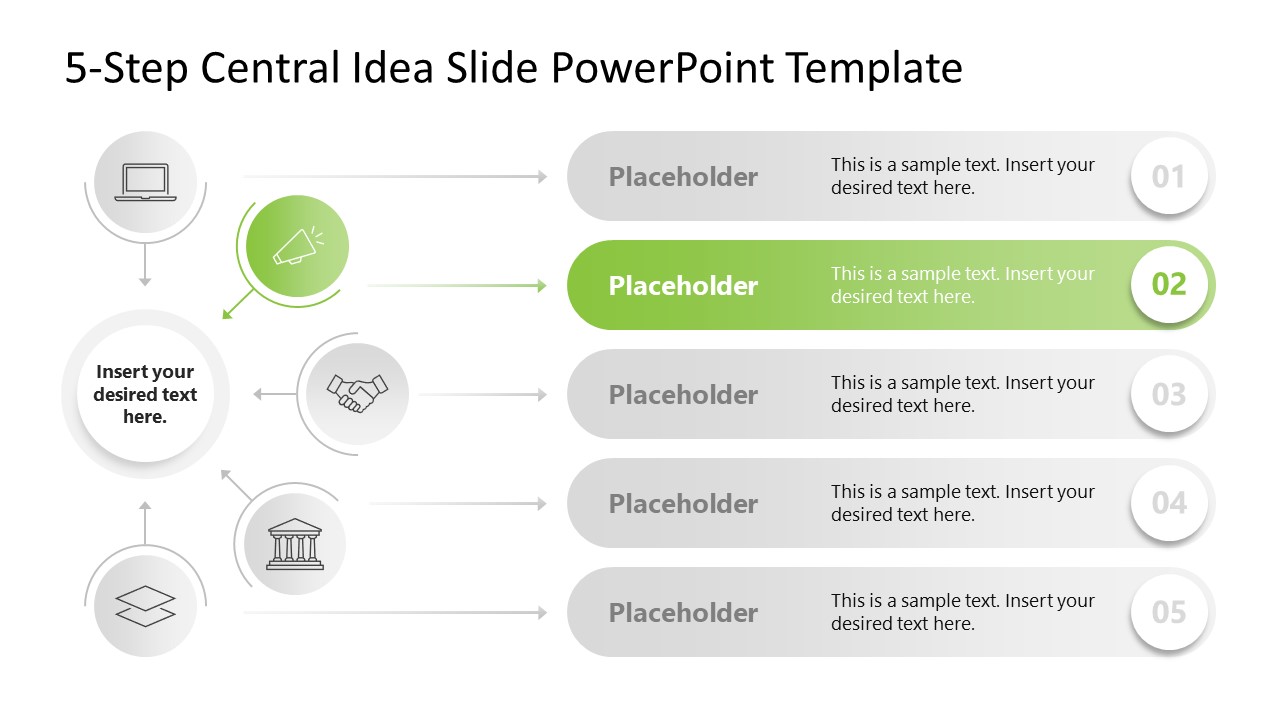 5-Step Central Idea Slide PowerPoint Template

Insert your desired text here.

Placeholder
This is a sample text. Insert your desired text here.
01

Placeholder
This is a sample text. Insert your desired text here.
02

Placeholder
This is a sample text. Insert your desired text here.
03

Placeholder
This is a sample text. Insert your desired text here.
04

Placeholder
This is a sample text. Insert your desired text here.
05